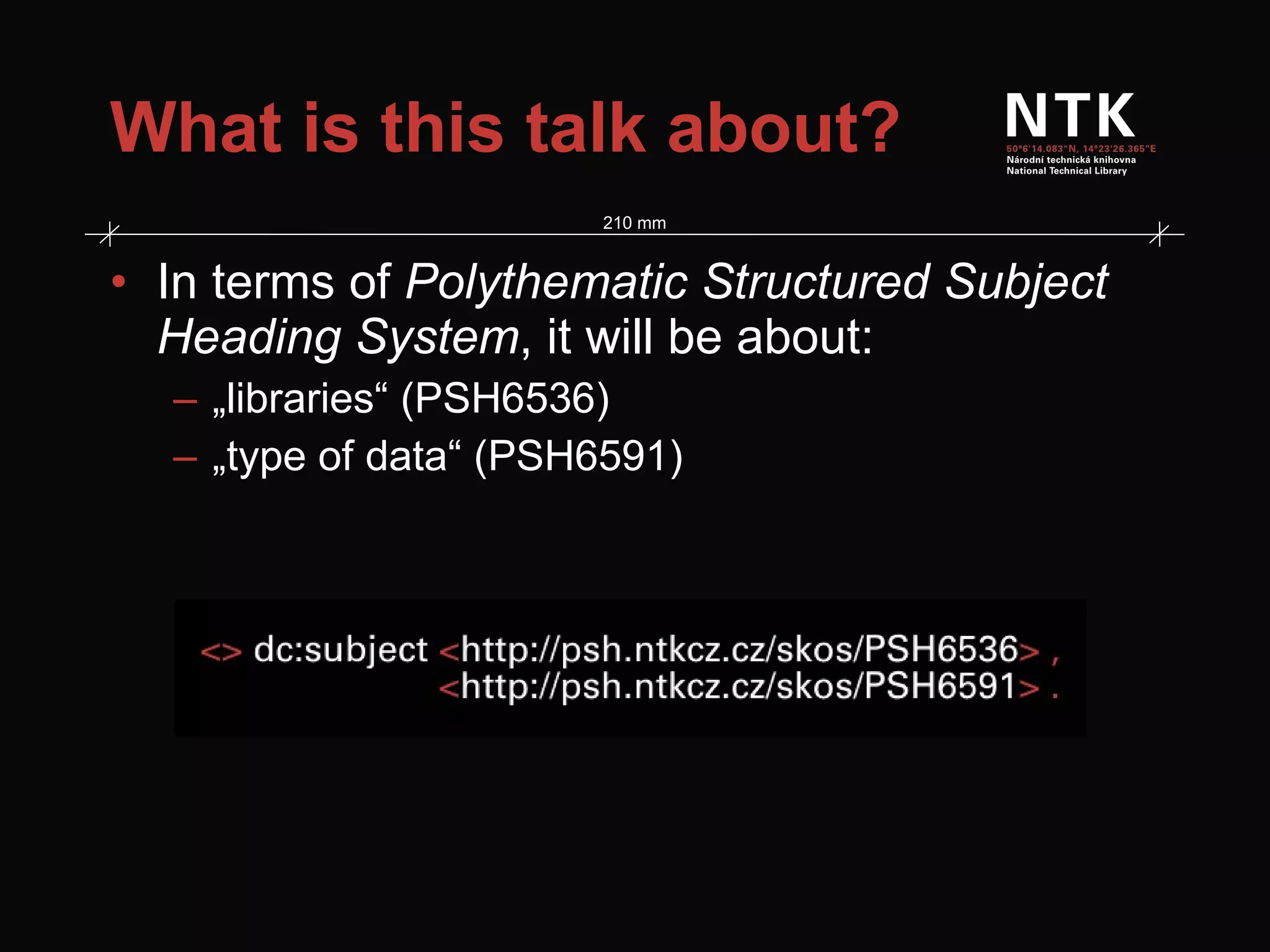 What is this talk about?

NTK
50°6'14.083"N, 14°23'26.365"E
Národní technická knihovna
National Technical Library

210 mm

• In terms of Polythematic Structured Subject Heading System, it will be about:
– „libraries“ (PSH6536)
– „type of data“ (PSH6591)

<> dc:subject <http://psh.ntkcz.cz/skos/PSH6536> ,
<http://psh.ntkcz.cz/skos/PSH6591> .